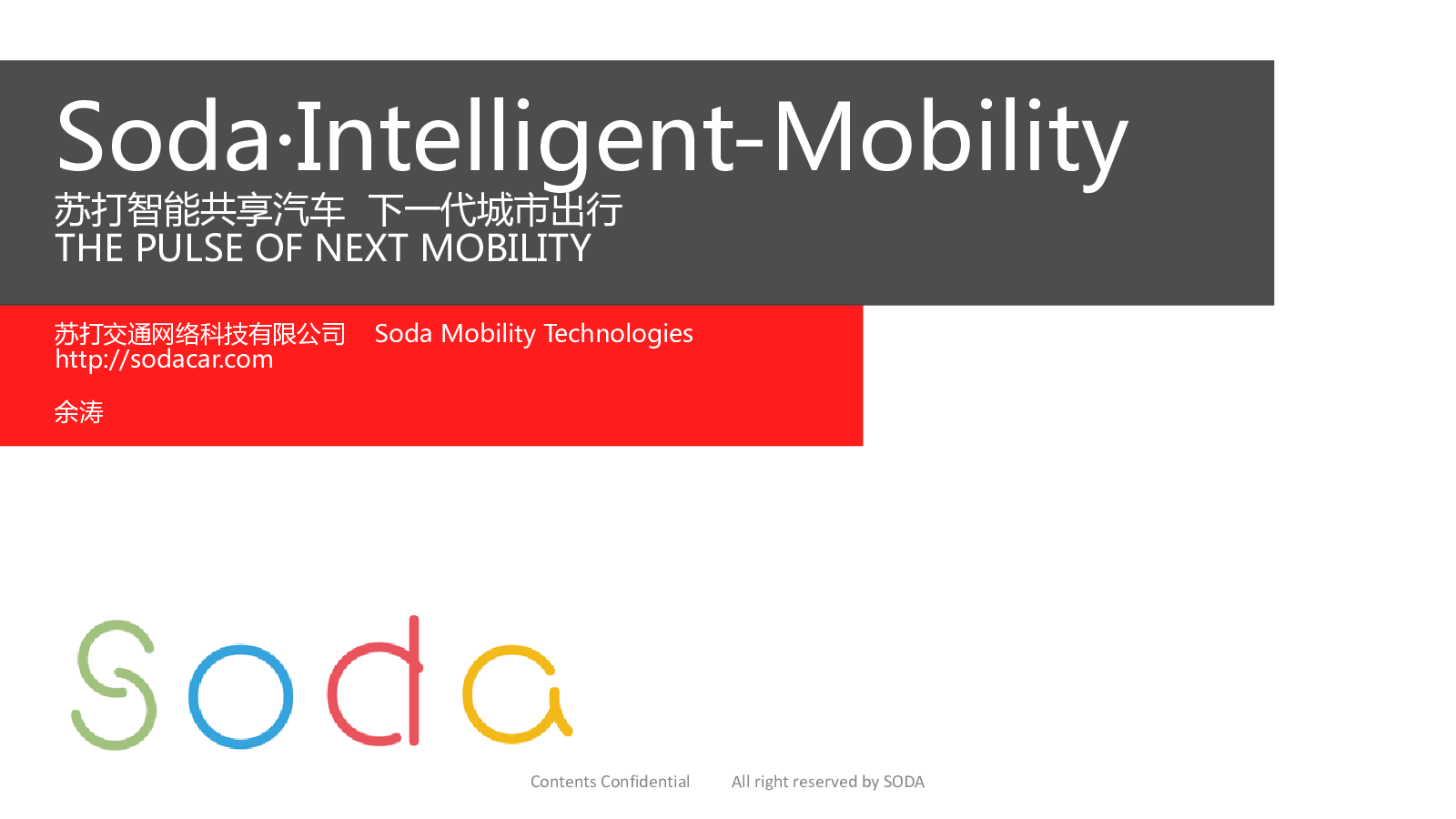 Soda·Intelligent-Mobility

苏打智能共享汽车 下一代城市出行
THE PULSE OF NEXT MOBILITY

苏打交通网络科技有限公司 Soda Mobility Technologies
http://sodacar.com

余涛

Soda

Contents Confidential All right reserved by SODA